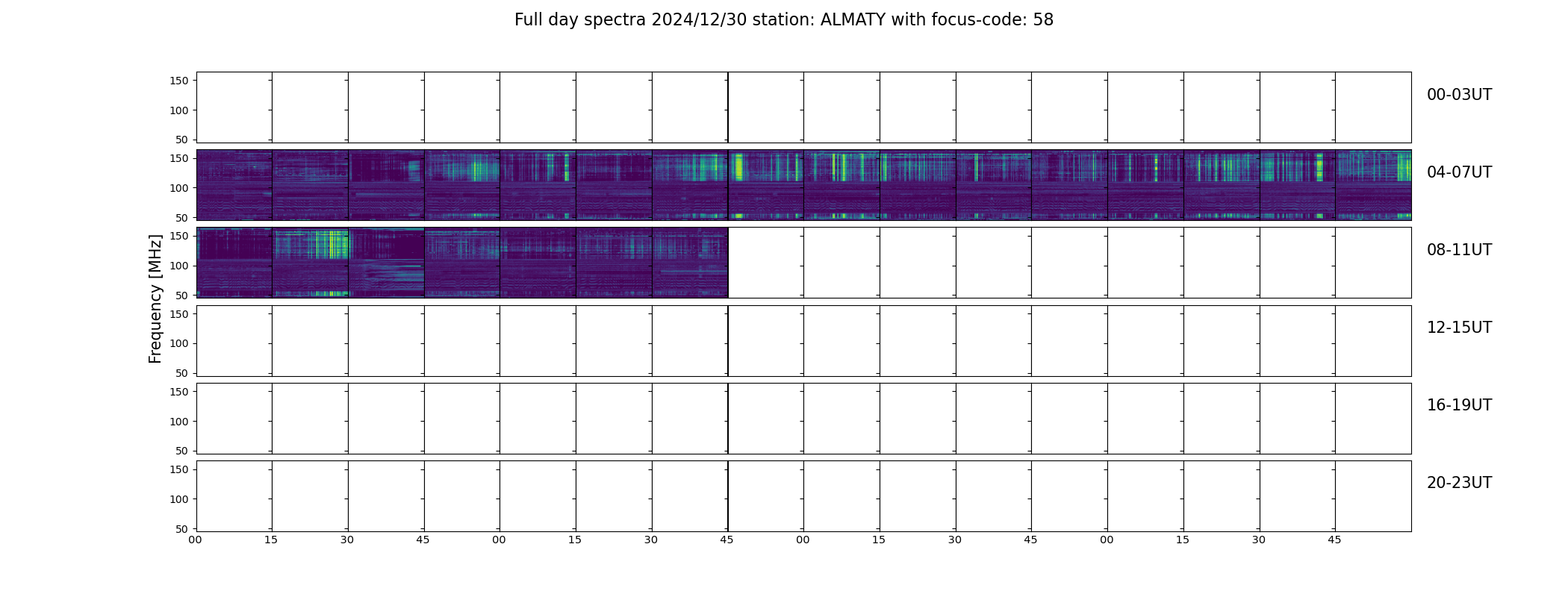 Full day spectra 2024/12/30 station: ALMATY with focus-code: 58

Frequency [MHz]

150
100
50
00-03UT

150
100
50
04-07UT

150
100
50
08-11UT

150
100
50
12-15UT

150
100
50
16-19UT

150
100
50
20-23UT

00 15 30 45 00 15 30 45 00 15 30 45 00 15 30 45